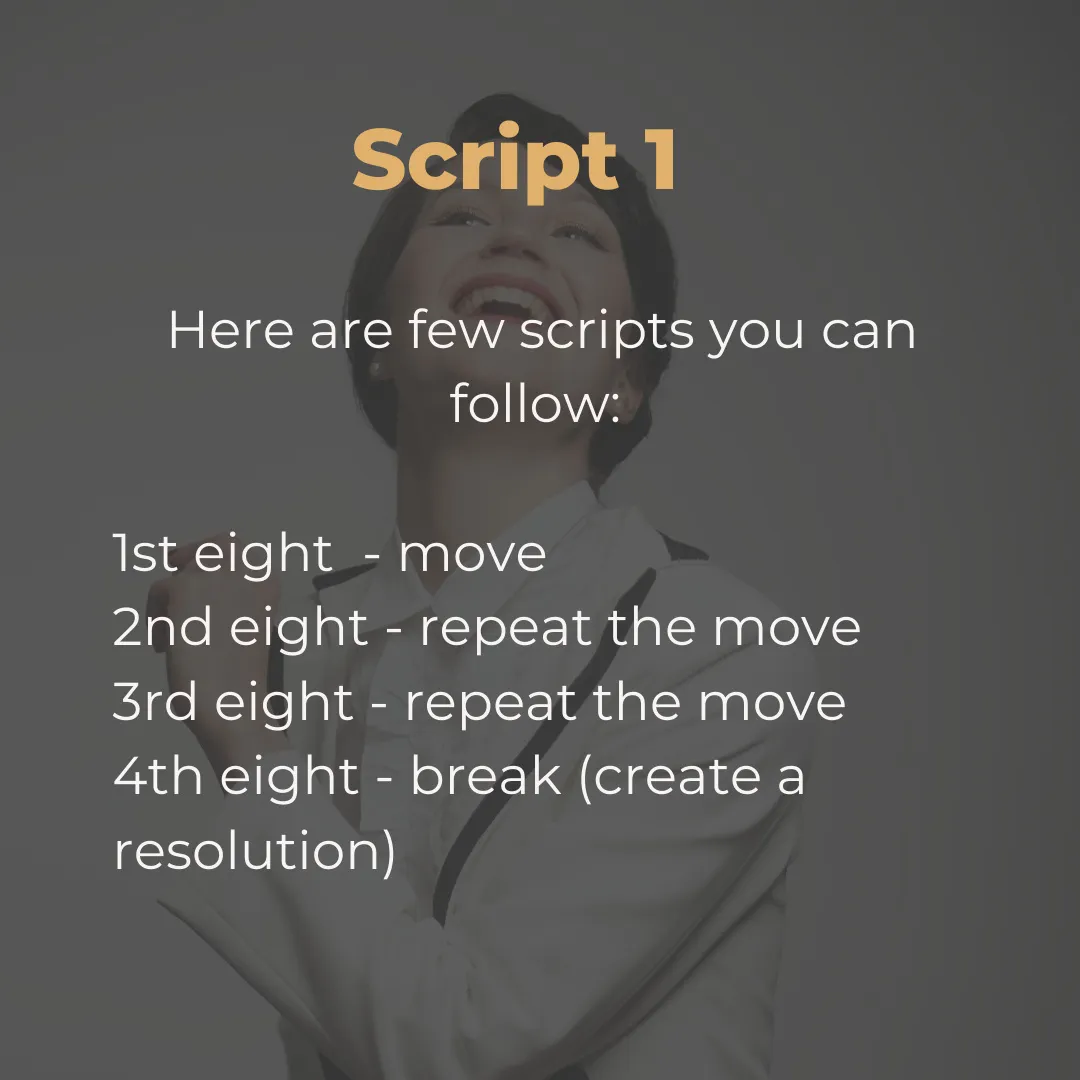 Script 1

Here are few scripts you can follow:

1st eight - move
2nd eight - repeat the move
3rd eight - repeat the move
4th eight - break (create a resolution)